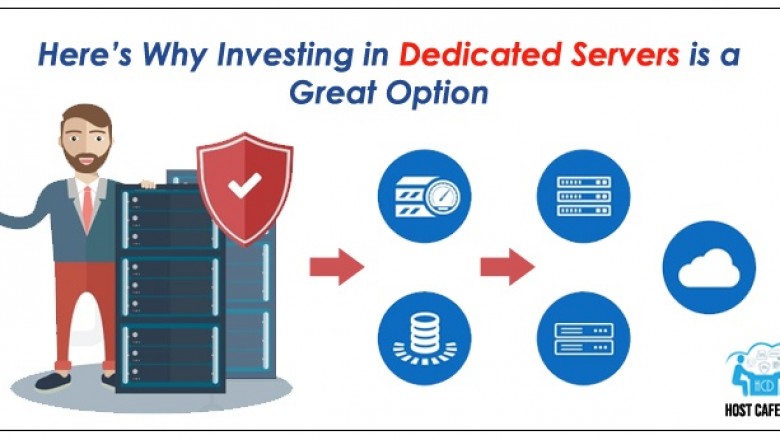 Here's Why Investing in Dedicated Servers is a Great Option

HCD

HOST CAFE